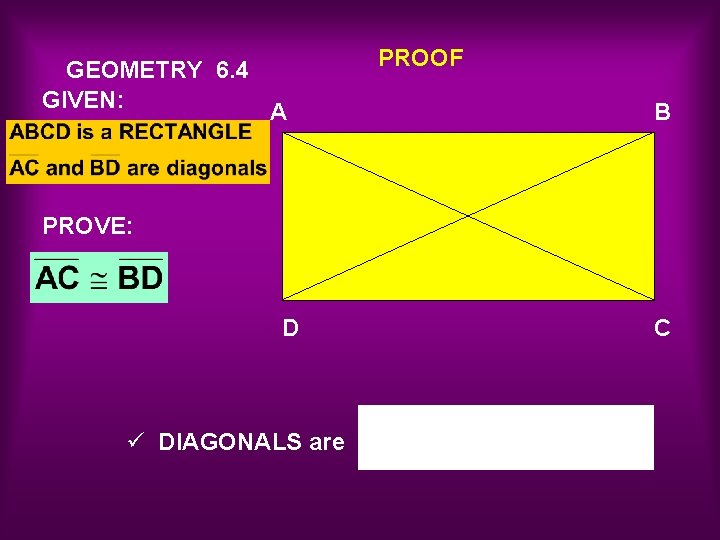 GEOMETRY 6.4

PROOF

GIVEN:

ABCD is a RECTANGLE

$\overline{AC}$ and $\overline{BD}$ are diagonals

PROVE:

$\overline{AC} \cong \overline{BD}$

A B D C

✓ DIAGONALS are